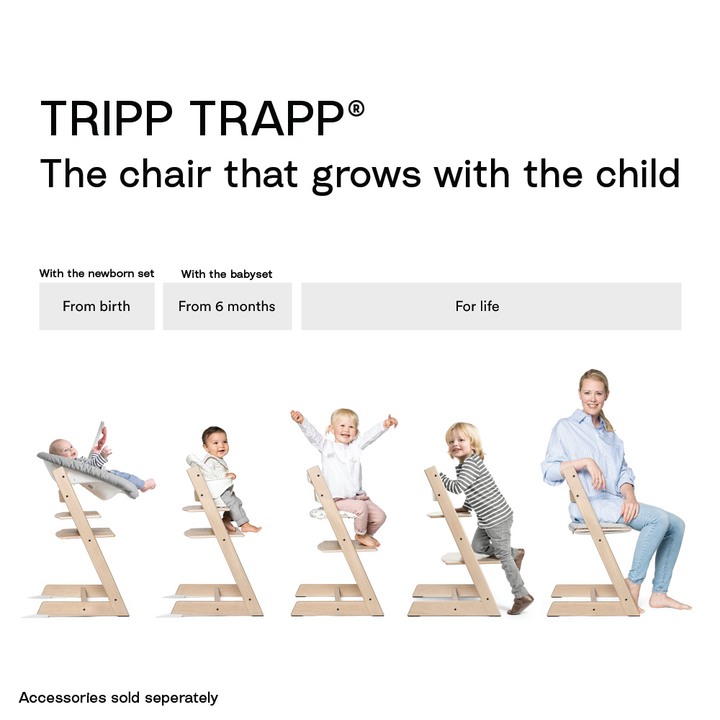 TRIPP TRAPP®
The chair that grows with the child

With the newborn set
From birth

With the babyset
From 6 months

For life

Accessories sold seperately